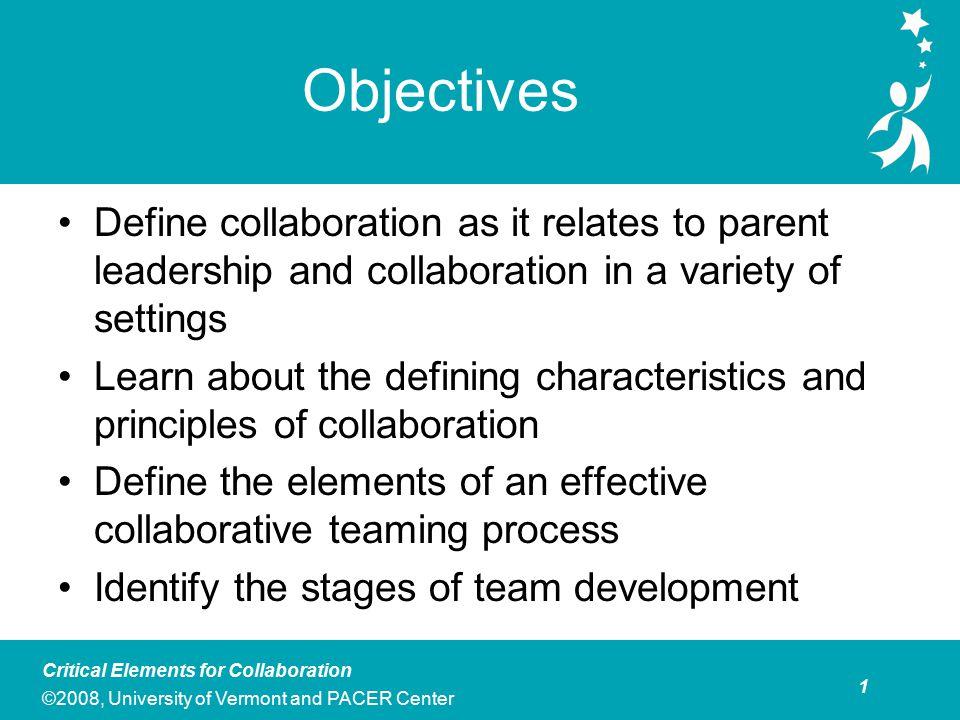 Objectives

• Define collaboration as it relates to parent leadership and collaboration in a variety of settings

• Learn about the defining characteristics and principles of collaboration

• Define the elements of an effective collaborative teaming process

• Identify the stages of team development

Critical Elements for Collaboration

©2008, University of Vermont and PACER Center

1